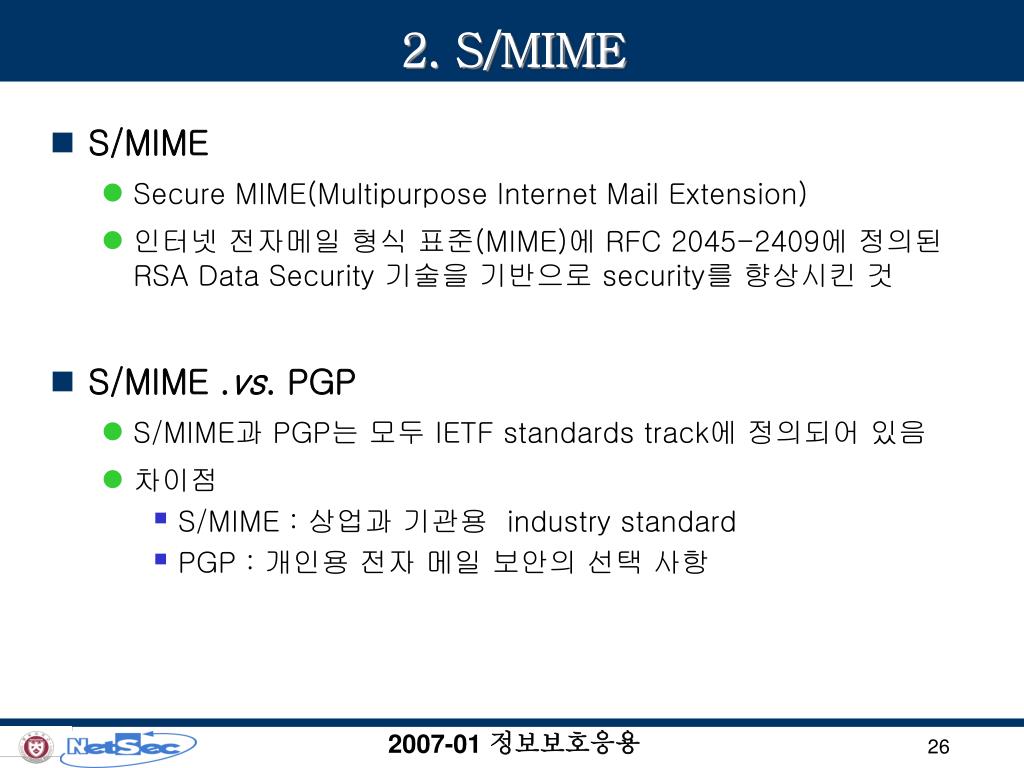 2. S/MIME

S/MIME

Secure MIME(Multipurpose Internet Mail Extension)

인터넷 전자메일 형식 표준(MIME)에 RFC 2045-2409에 정의된 RSA Data Security 기술을 기반으로 security를 향상시킨 것

S/MIME .vs. PGP

S/MIME과 PGP는 모두 IETF standards track에 정의되어 있음

차이점

S/MIME : 상업과 기관용 industry standard

PGP : 개인용 전자 메일 보안의 선택 사항

NetSec

2007-01 정보보호응용

26